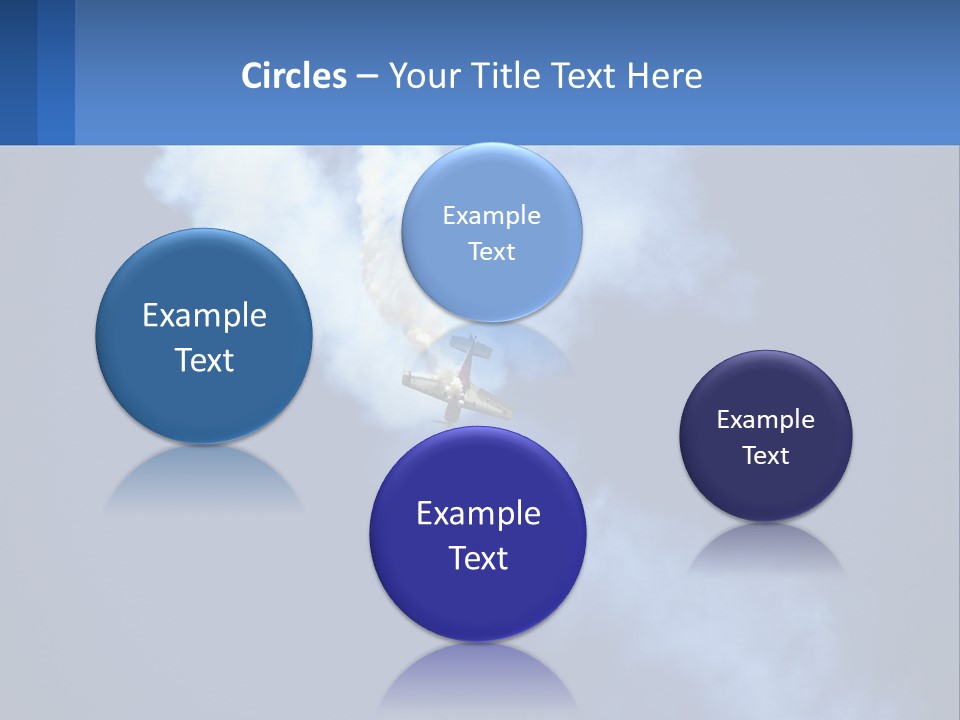 Circles – Your Title Text Here

Example Text

Example Text

Example Text

Example Text